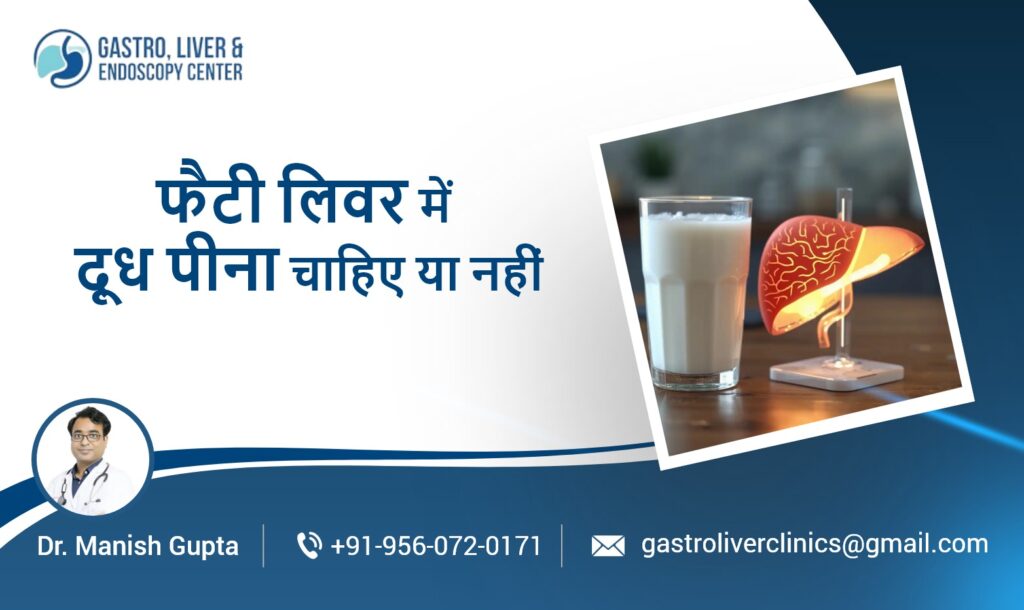 GASTRO, LIVER & ENDOSCOPY CENTER

फैटी लिवर में
दूध पीना चाहिए या नहीं

Dr. Manish Gupta

+91-956-072-0171

gastroliverclinics@gmail.com